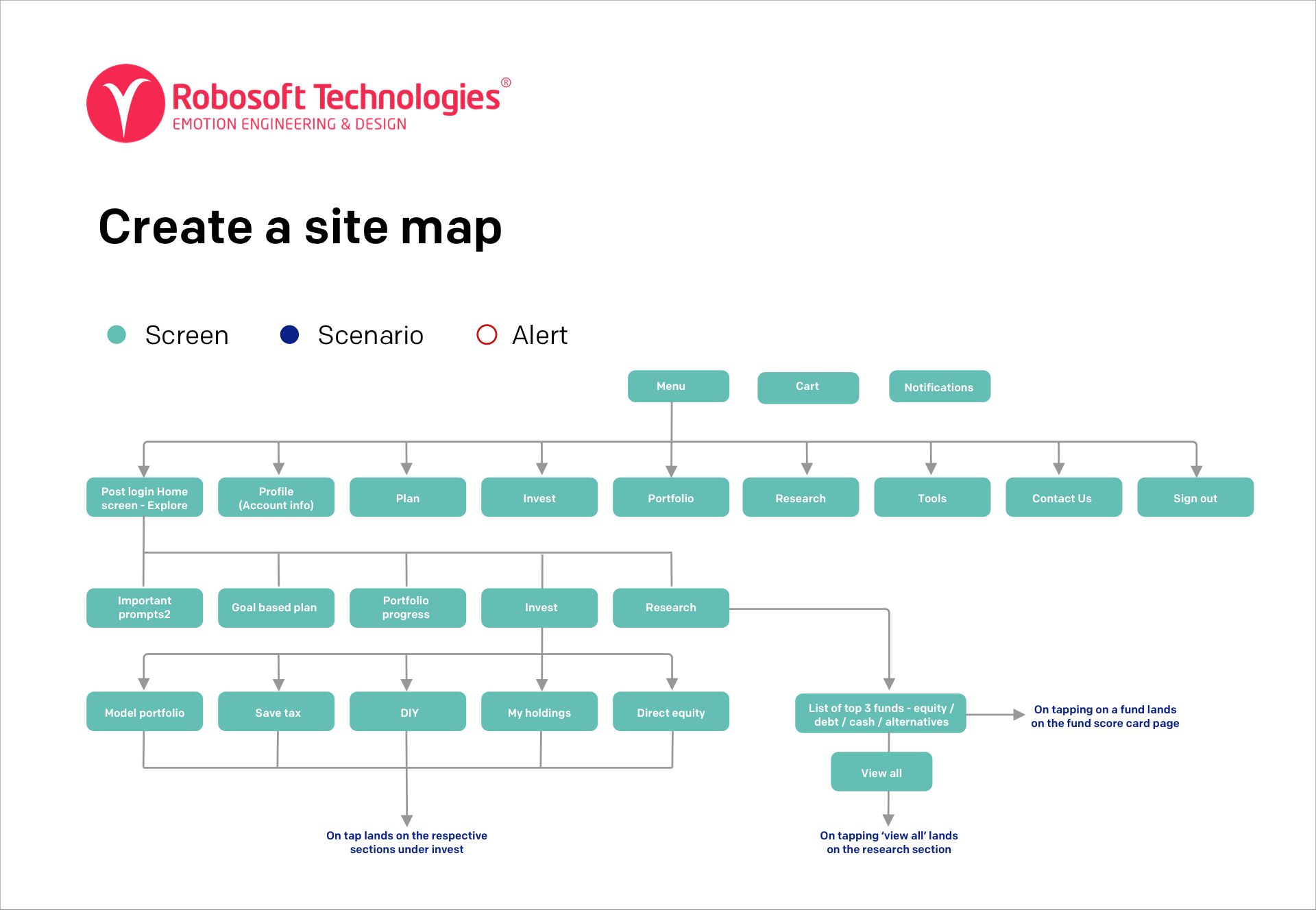 Robosoft Technologies®
EMOTION ENGINEERING & DESIGN

Create a site map

Screen
Scenario
Alert

Menu
Cart
Notifications

Post login Home screen - Explore
Profile (Account info)
Plan
Invest
Portfolio
Research
Tools
Contact Us
Sign out

Important prompts2
Goal based plan
Portfolio progress
Invest
Research

Model portfolio
Save tax
DIY
My holdings
Direct equity

List of top 3 funds - equity / debt / cash / alternatives
On tapping on a fund lands on the fund score card page

View all

On tap lands on the respective sections under invest

On tapping 'view all' lands on the research section